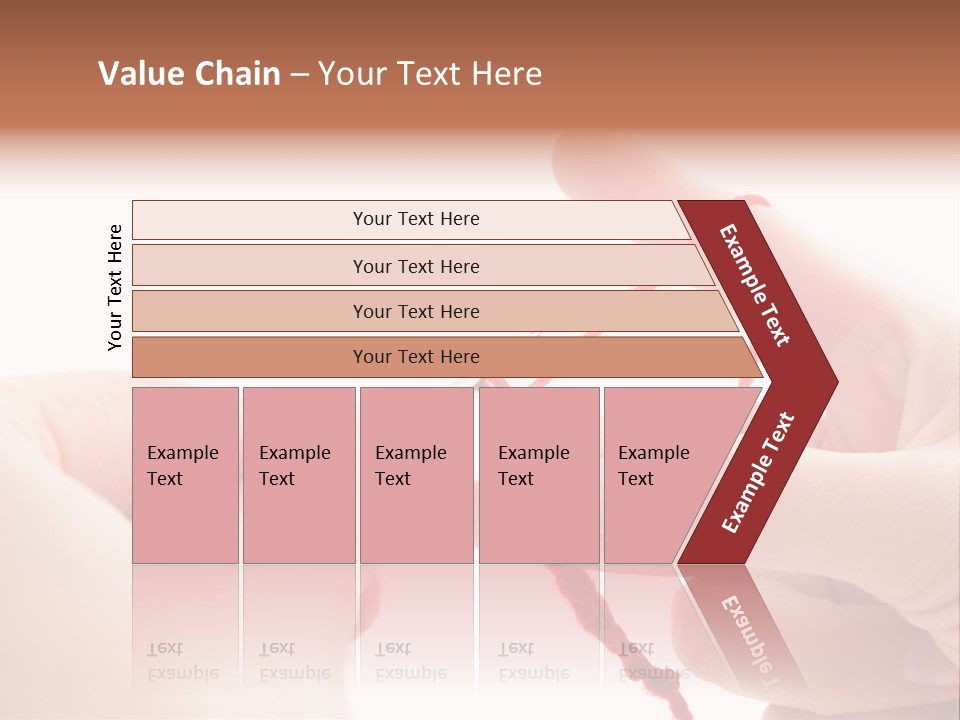 Value Chain – Your Text Here

Your Text Here

Your Text Here

Your Text Here

Your Text Here

Your Text Here

Example Text

Example Text

Example Text

Example Text

Example Text

Example Text

Example Text